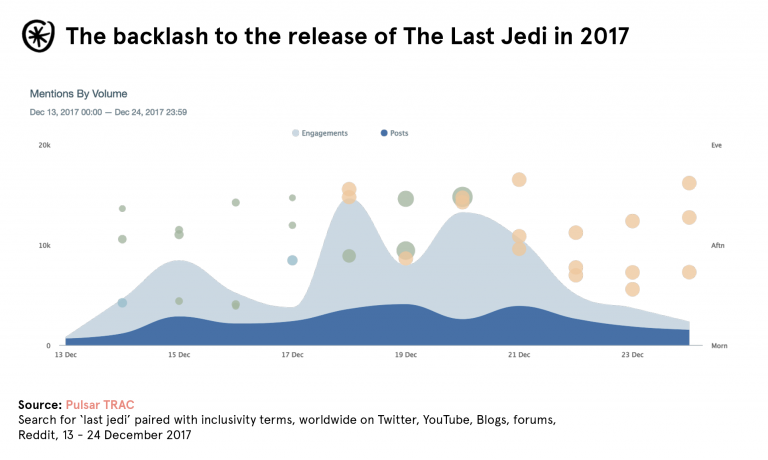 The backlash to the release of The Last Jedi in 2017

Mentions By Volume

Dec 13, 2017 00:00 — Dec 24, 2017 23:59

Engagements Posts

20k
10k
0

Eve
Aftn
Morn

13 Dec 15 Dec 17 Dec 19 Dec 21 Dec 23 Dec

Source: Pulsar TRAC
Search for `last jedi' paired with inclusivity terms, worldwide on Twitter, YouTube, Blogs, forums, Reddit, 13 - 24 December 2017